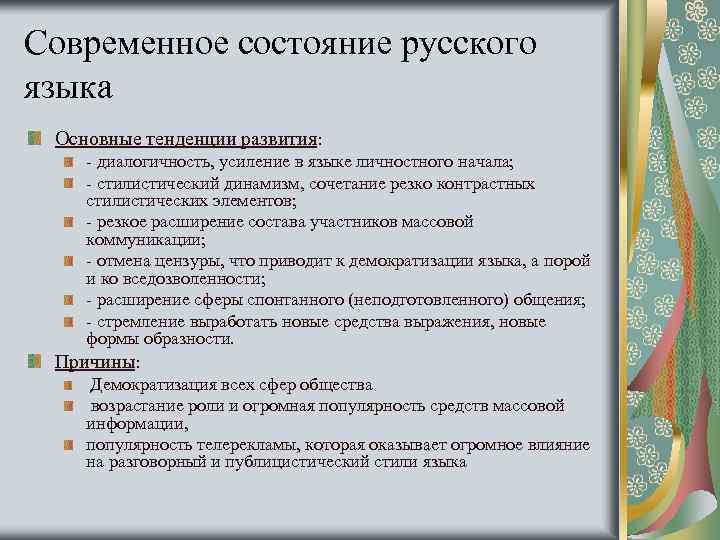 Современное состояние русского языка

Основные тенденции развития:

- диалогичность, усиление в языке личностного начала;
- стилистический динамизм, сочетание резко контрастных стилистических элементов;
- резкое расширение состава участников массовой коммуникации;
- отмена цензуры, что приводит к демократизации языка, а порой и ко вседозволенности;
- расширение сферы спонтанного (неподготовленного) общения;
- стремление выработать новые средства выражения, новые формы образности.

Причины:

Демократизация всех сфер общества
возрастание роли и огромная популярность средств массовой информации,
популярность телерекламы, которая оказывает огромное влияние на разговорный и публицистический стили языка